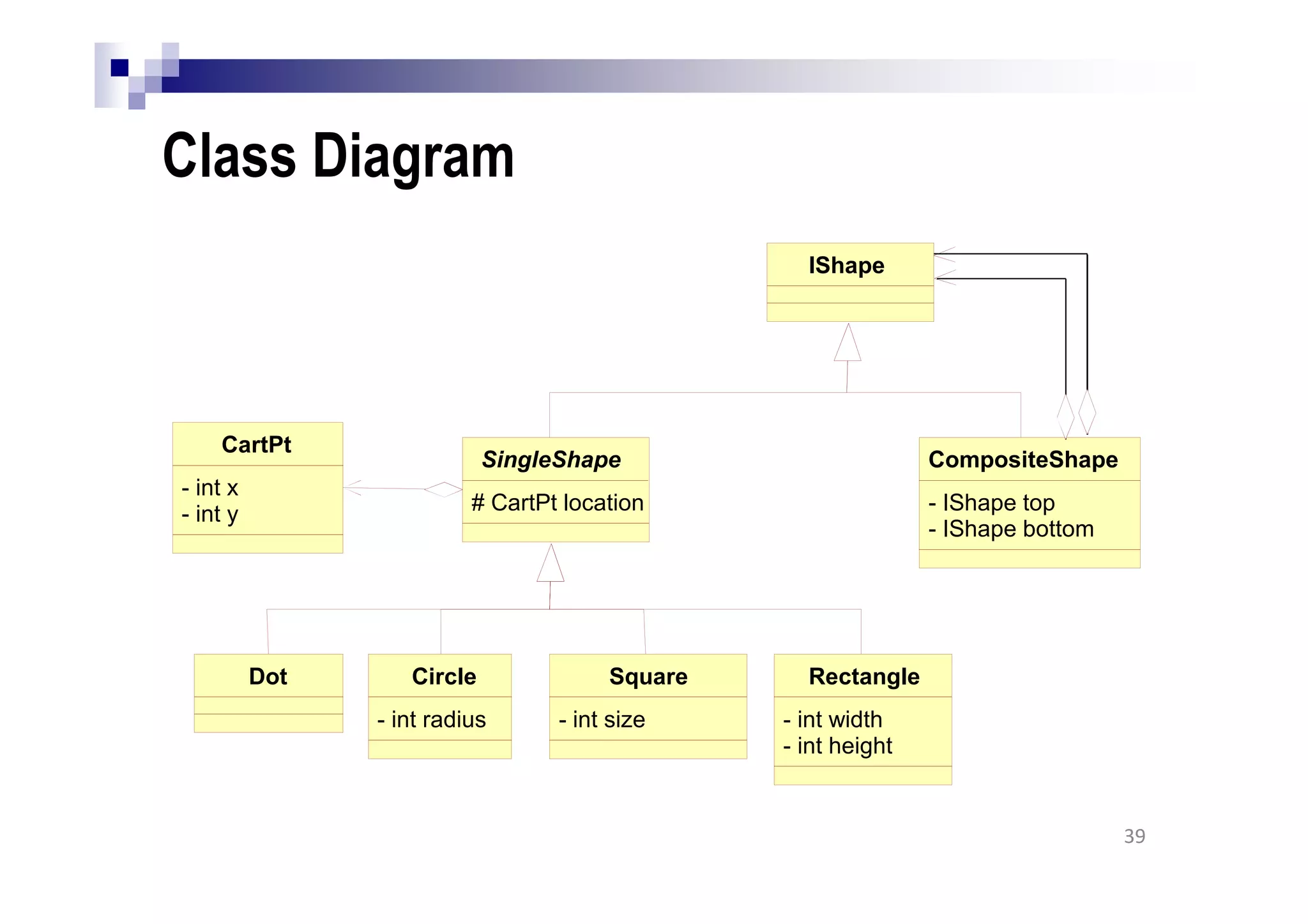 Class Diagram

IShape

CartPt

- int x
- int y

SingleShape

# CartPt location

CompositeShape

- IShape top
- IShape bottom

Dot

Circle

- int radius

Square

- int size

Rectangle

- int width
- int height

39